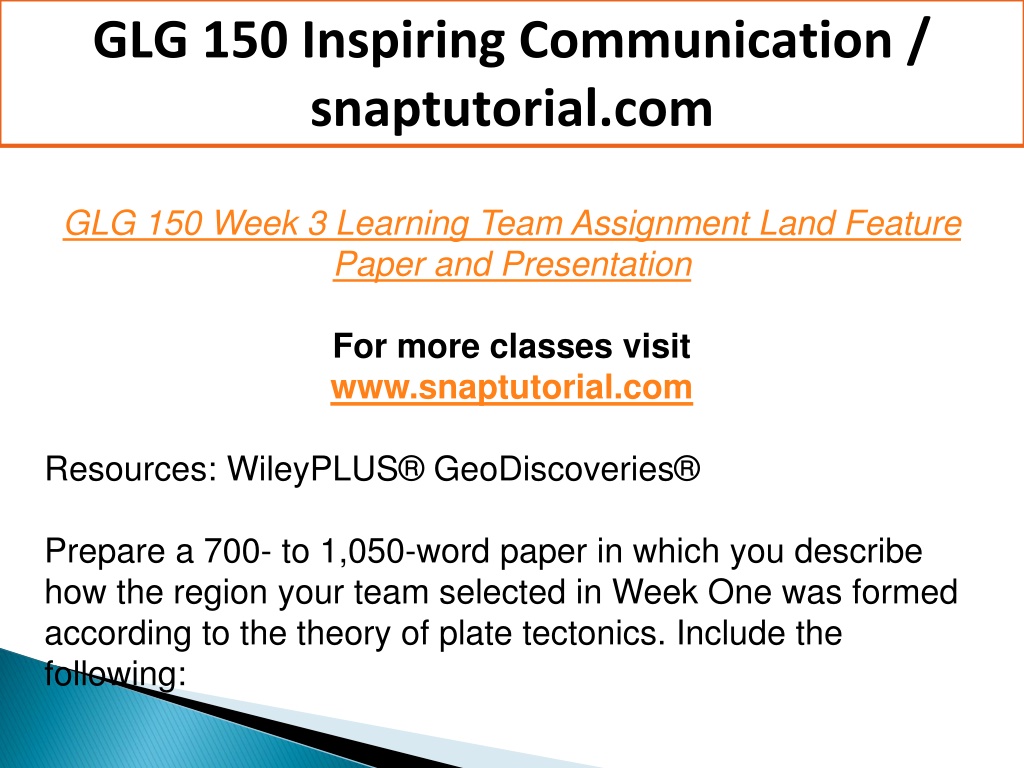 GLG 150 Inspiring Communication / snaptutorial.com

GLG 150 Week 3 Learning Team Assignment Land Feature Paper and Presentation

For more classes visit
www.snaptutorial.com

Resources: WileyPLUS® GeoDiscoveries®

Prepare a 700- to 1,050-word paper in which you describe how the region your team selected in Week One was formed according to the theory of plate tectonics. Include the following: